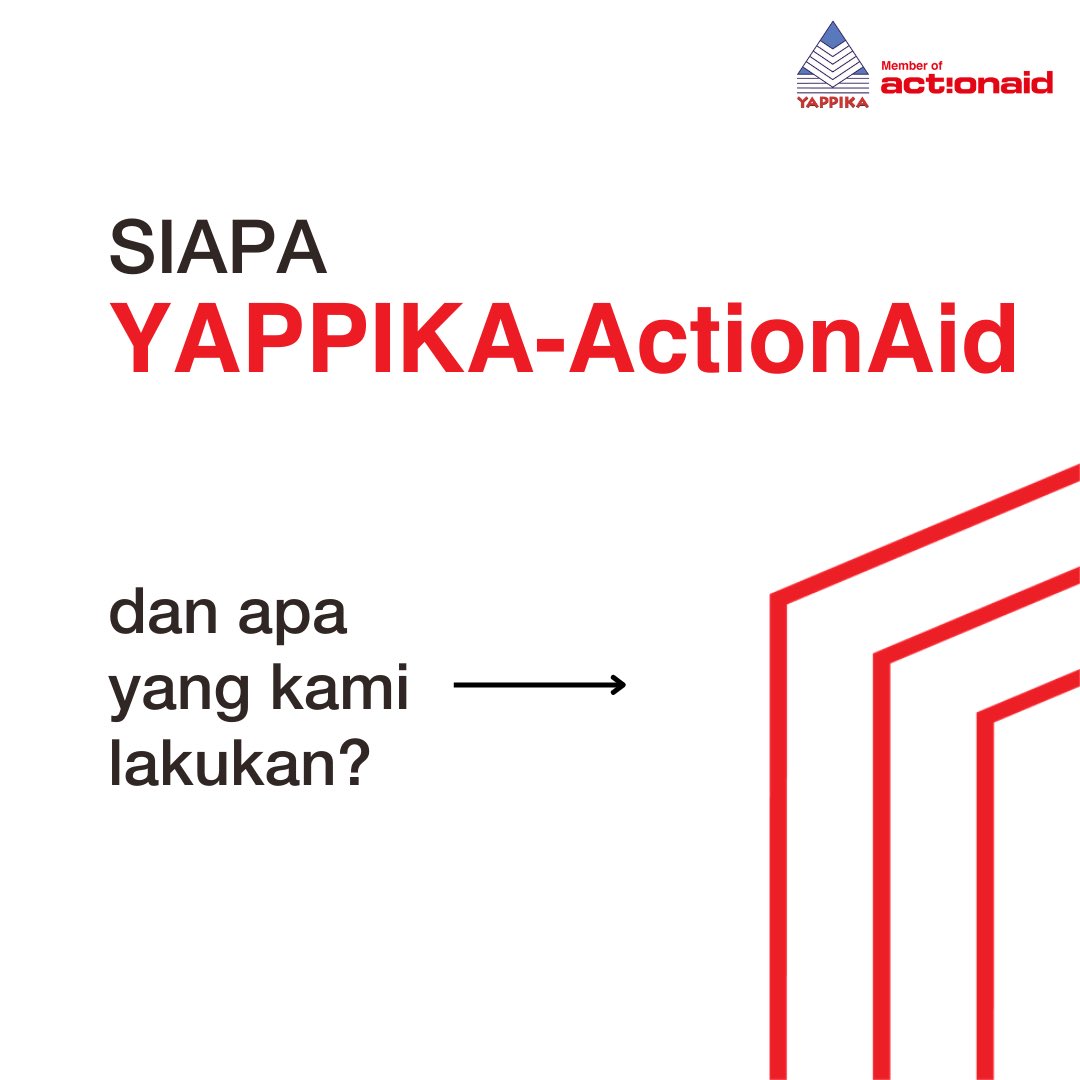 YAPPIKA
Member of
act!onaid

SIAPA
YAPPIKA-ActionAid

dan apa yang kami lakukan?